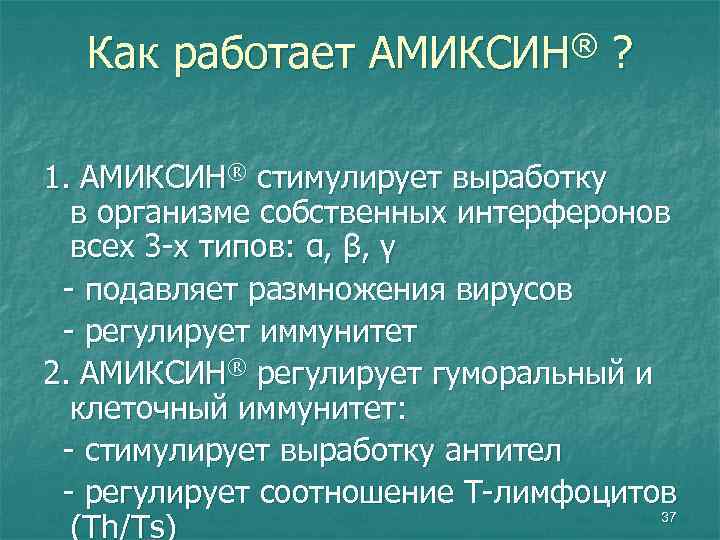 Как работает АМИКСИН® ?

1. АМИКСИН® стимулирует выработку в организме собственных интерферонов всех 3-х типов: α, β, γ

- подавляет размножения вирусов

- регулирует иммунитет

2. АМИКСИН® регулирует гуморальный и клеточный иммунитет:

- стимулирует выработку антител

- регулирует соотношение Т-лимфоцитов (Th/Ts)

37